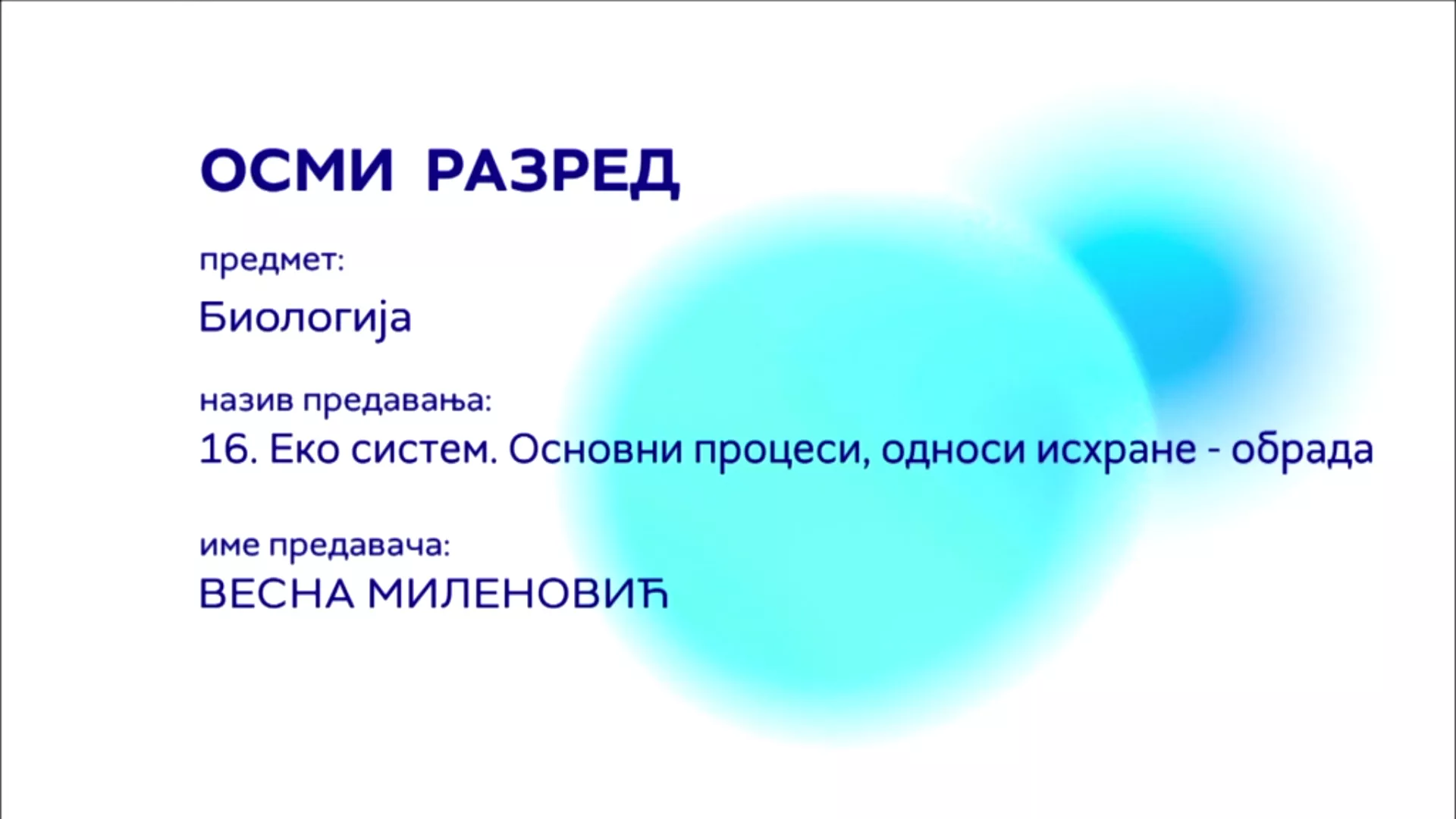 ОСМИ РАЗРЕД

предмет:

Биологија

назив предавања:

16. Еко систем. Основни процеси, односи исхране - обрада

име предавача:

ВЕСНА МИЛЕНОВИЋ